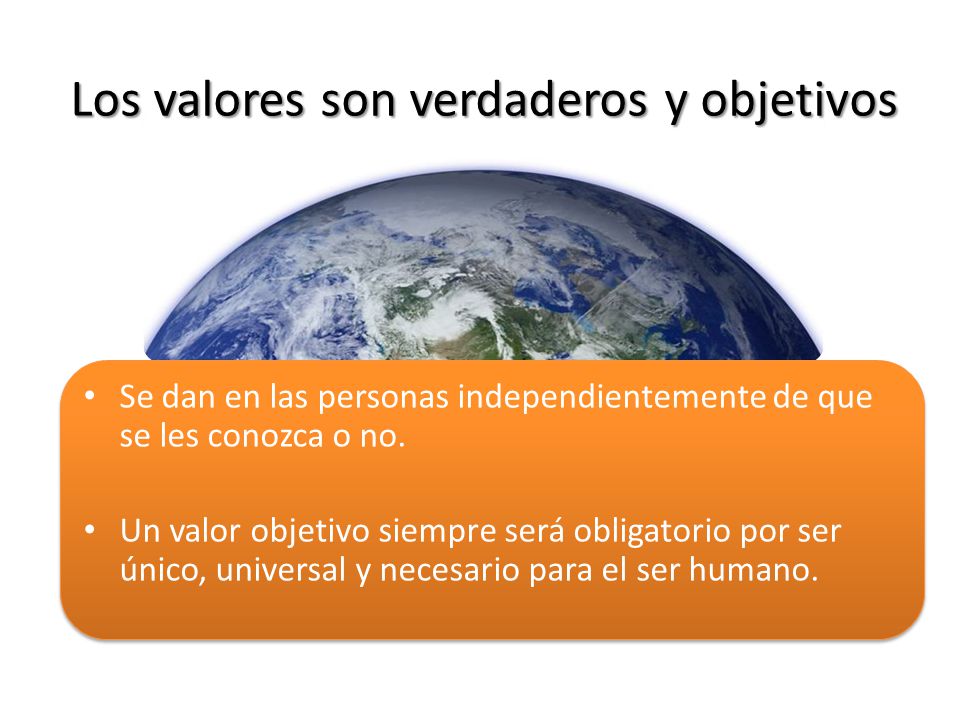 Los valores son verdaderos y objetivos

• Se dan en las personas independientemente de que se les conozca o no.

• Un valor objetivo siempre será obligatorio por ser único, universal y necesario para el ser humano.